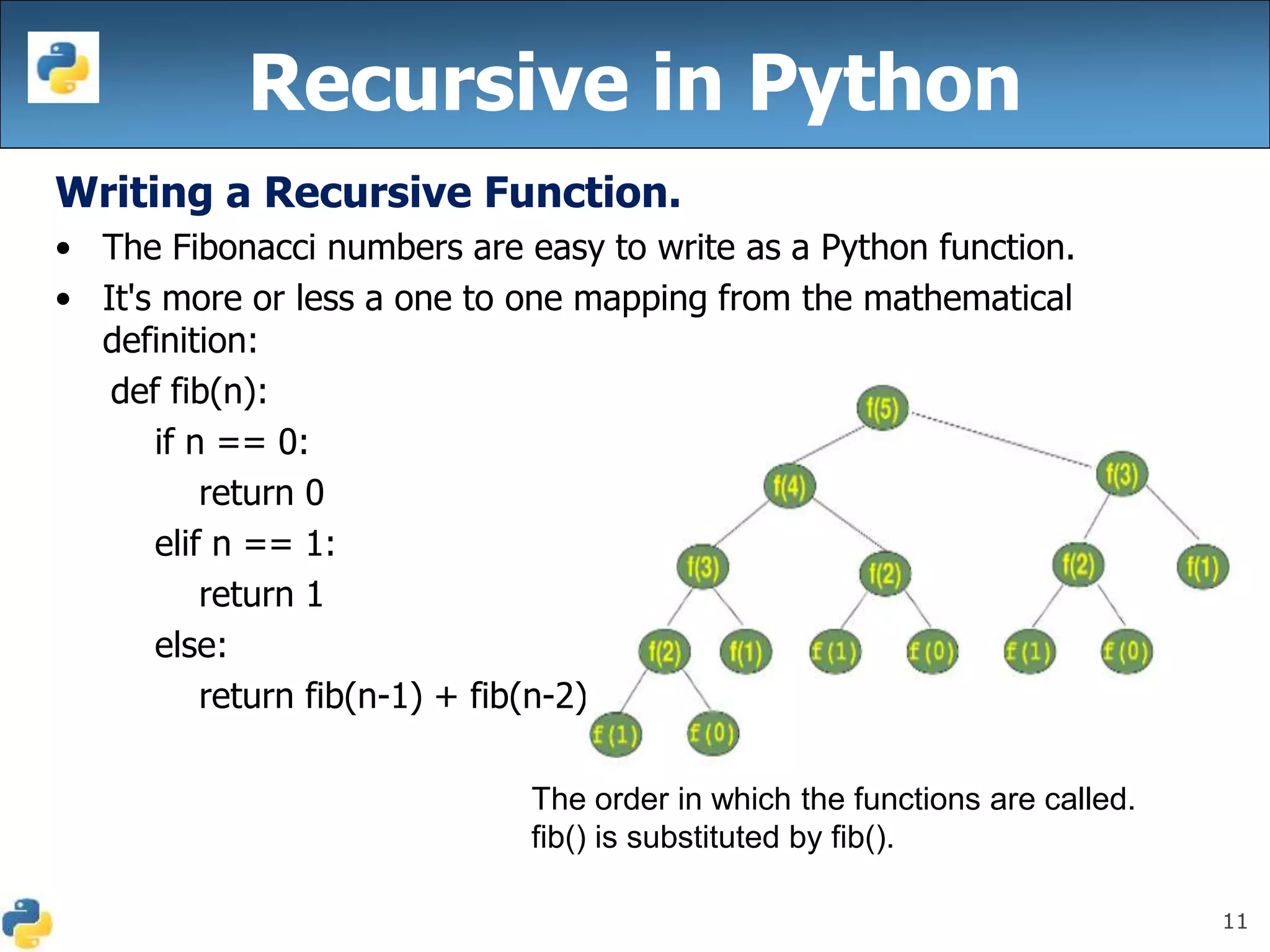 Recursive in Python

Writing a Recursive Function.

• The Fibonacci numbers are easy to write as a Python function.
• It's more or less a one to one mapping from the mathematical definition:

def fib(n):
    if n == 0:
        return 0
    elif n == 1:
        return 1
    else:
        return fib(n-1) + fib(n-2)

f(5)
f(4) f(3)
f(3) f(2) f(2) f(1)
f(2) f(1) f(1) f(0) f(1) f(0)
f(1) f(0)

The order in which the functions are called. fib() is substituted by fib().

11